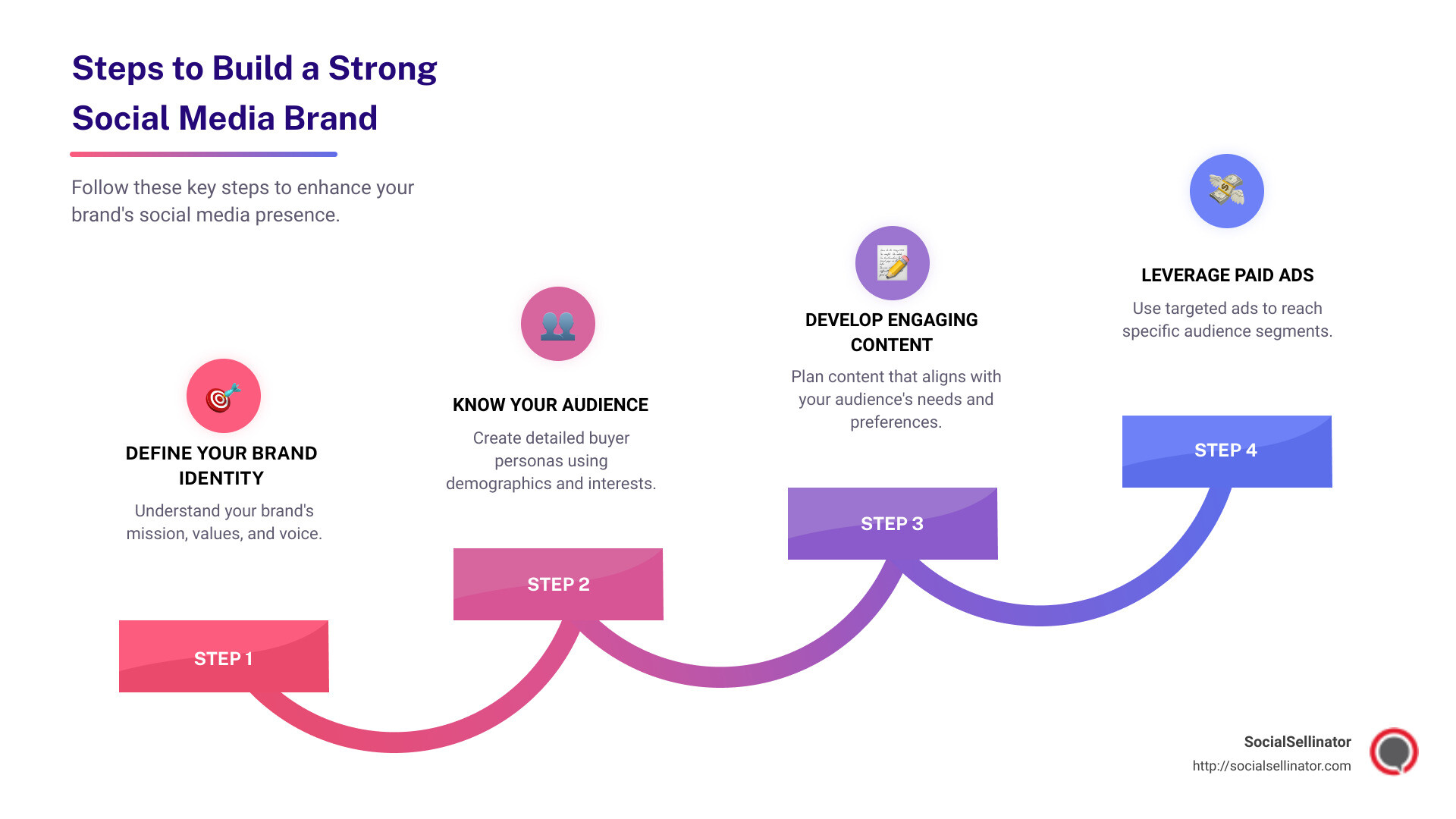 Steps to Build a Strong Social Media Brand

Follow these key steps to enhance your brand's social media presence.

DEFINE YOUR BRAND IDENTITY

Understand your brand's mission, values, and voice.

STEP 1

KNOW YOUR AUDIENCE

Create detailed buyer personas using demographics and interests.

STEP 2

DEVELOP ENGAGING CONTENT

Plan content that aligns with your audience's needs and preferences.

STEP 3

LEVERAGE PAID ADS

Use targeted ads to reach specific audience segments.

STEP 4

SocialSellinator
http://socialsellinator.com